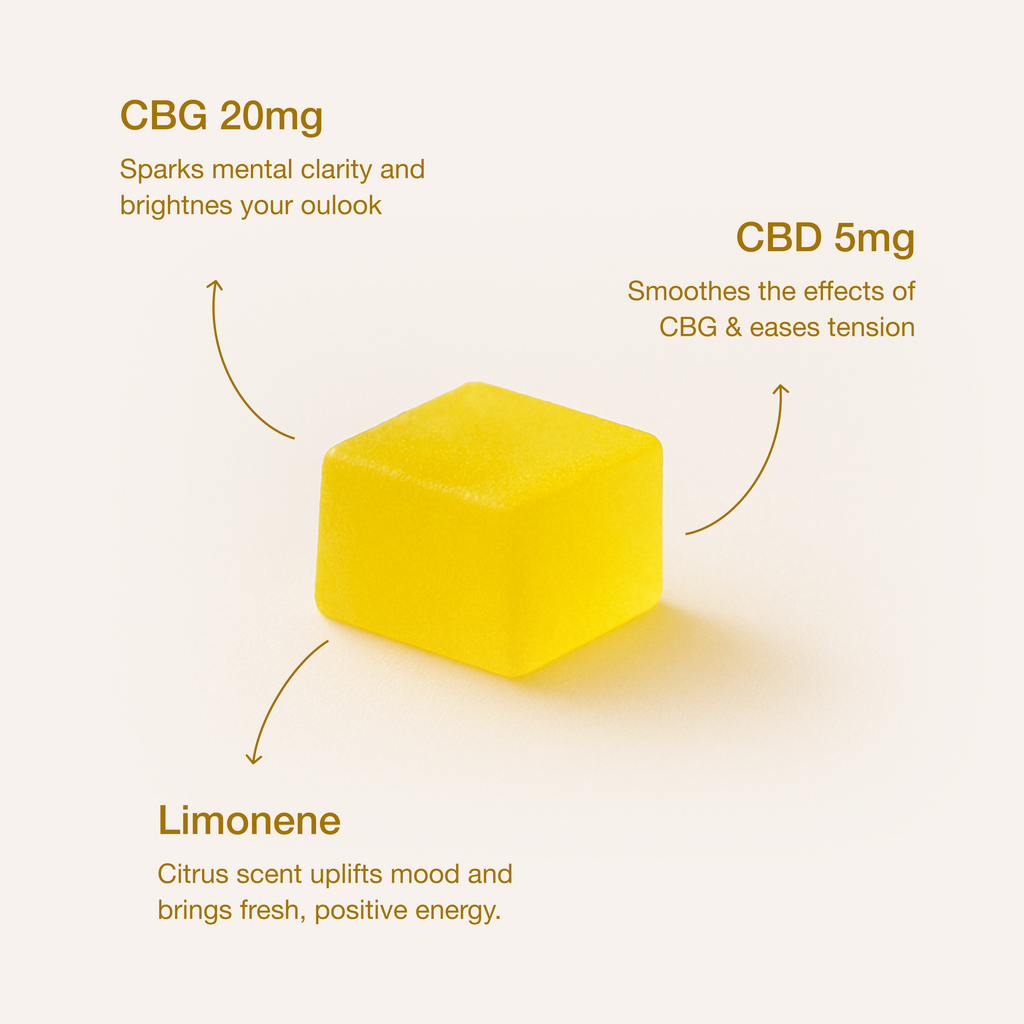 CBG 20mg

Sparks mental clarity and brightnes your oulook

CBD 5mg

Smoothes the effects of CBG & eases tension

Limonene

Citrus scent uplifts mood and brings fresh, positive energy.